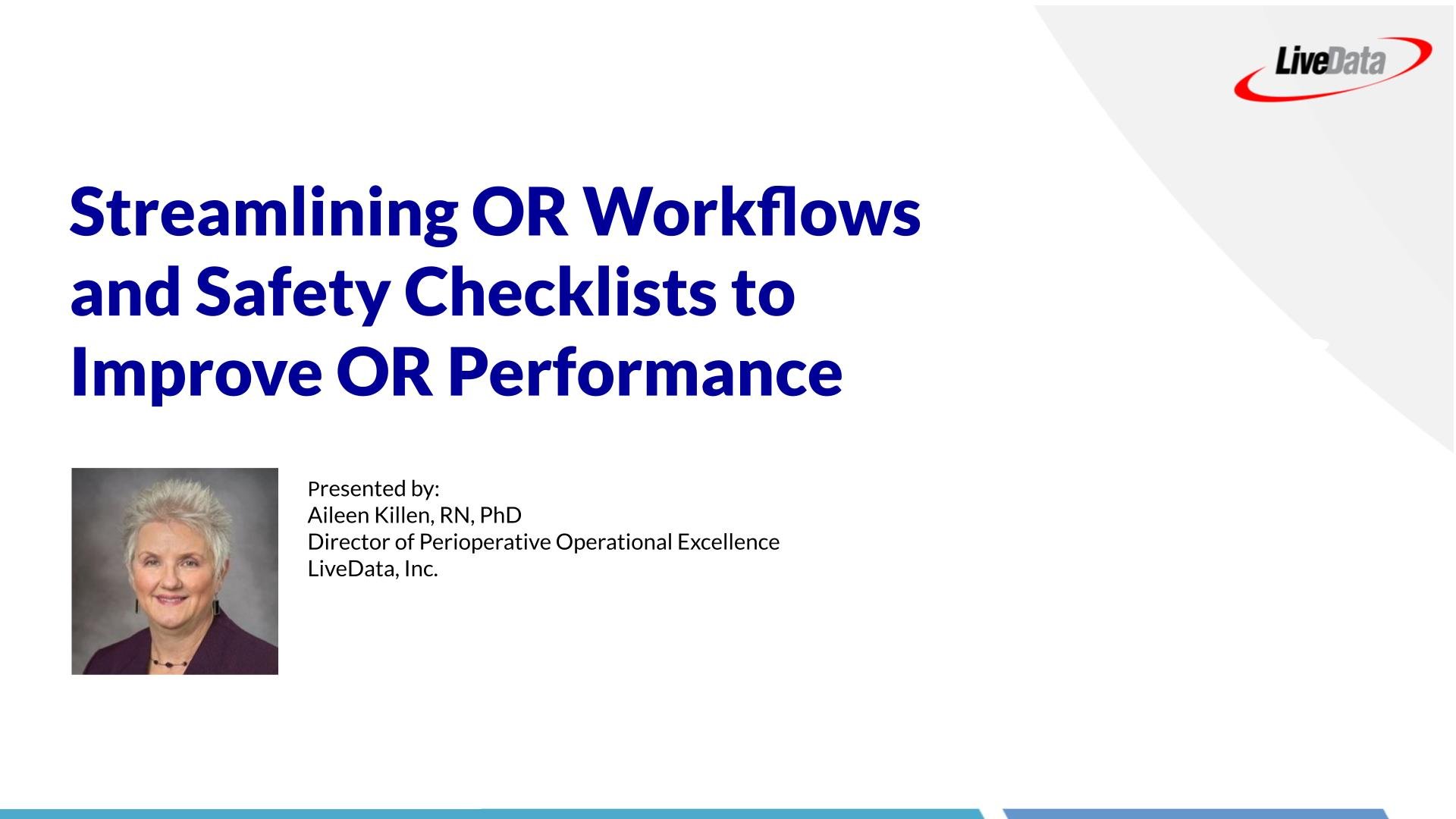 LiveData

Streamlining OR Workflows and Safety Checklists to Improve OR Performance

Presented by:
Aileen Killen, RN, PhD
Director of Perioperative Operational Excellence
LiveData, Inc.